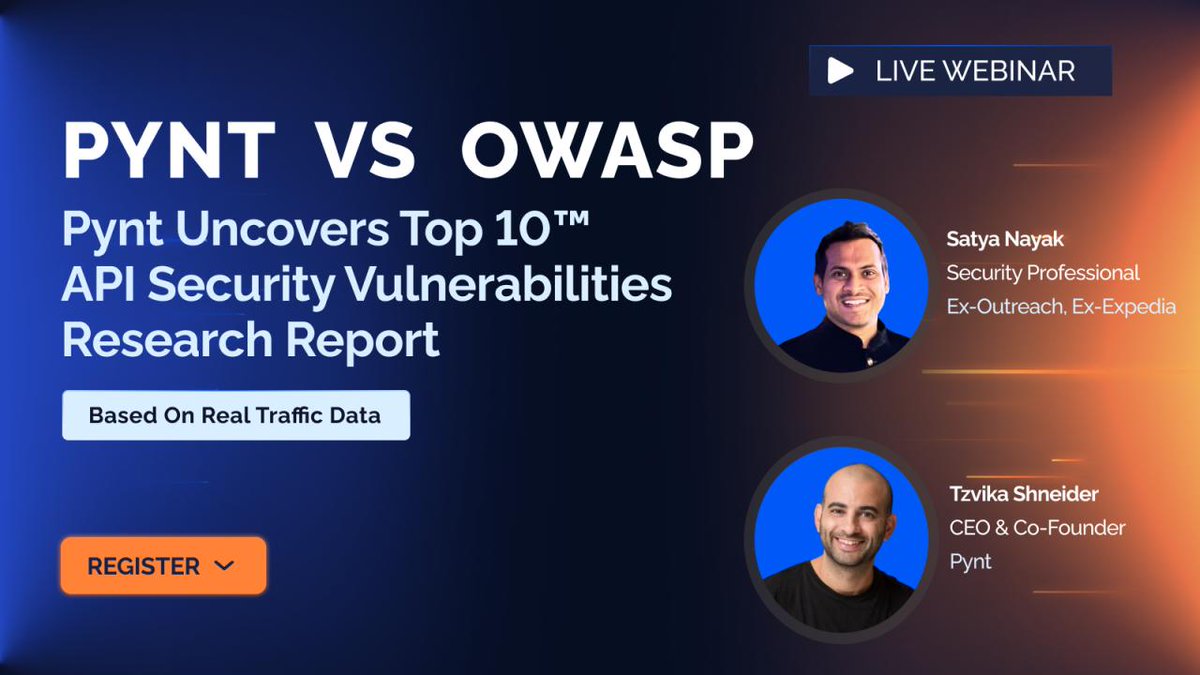 LIVE WEBINAR

PYNT VS OWASP

Pynt Uncovers Top 10™ API Security Vulnerabilities Research Report

Based On Real Traffic Data

REGISTER

Satya Nayak
Security Professional
Ex-Outreach, Ex-Expedia

Tzvika Shneider
CEO & Co-Founder
Pynt